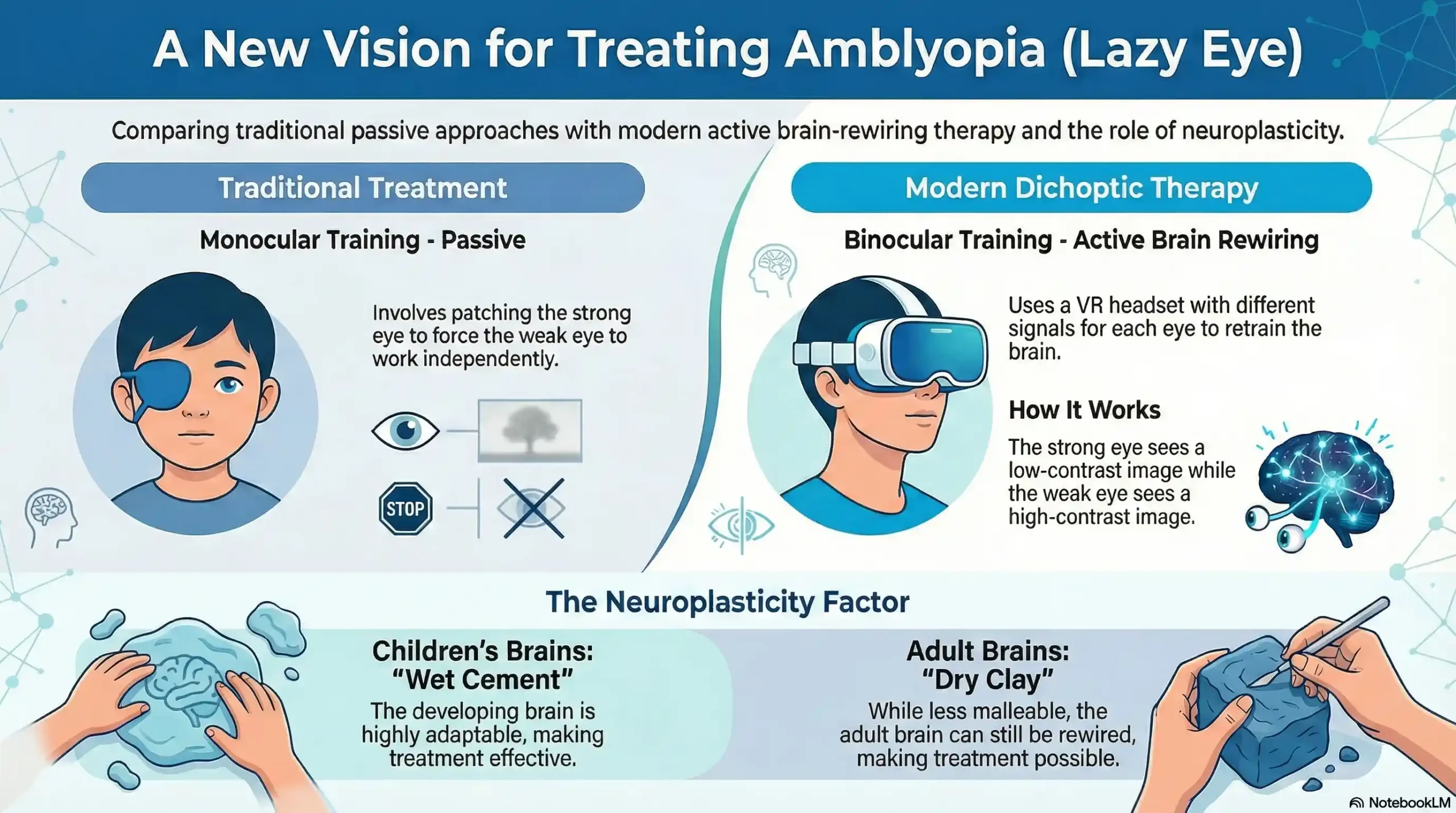 A New Vision for Treating Amblyopia (Lazy Eye)

Comparing traditional passive approaches with modern active brain-rewiring therapy and the role of neuroplasticity.

Traditional Treatment

Monocular Training - Passive

Involves patching the strong eye to force the weak eye to work independently.

STOP

Modern Dichoptic Therapy

Binocular Training - Active Brain Rewiring

Uses a VR headset with different signals for each eye to retrain the brain.

How It Works

The strong eye sees a low-contrast image while the weak eye sees a high-contrast image.

The Neuroplasticity Factor

Children's Brains: "Wet Cement"

The developing brain is highly adaptable, making treatment effective.

Adult Brains: "Dry Clay"

While less malleable, the adult brain can still be rewired, making treatment possible.

NotebookLM